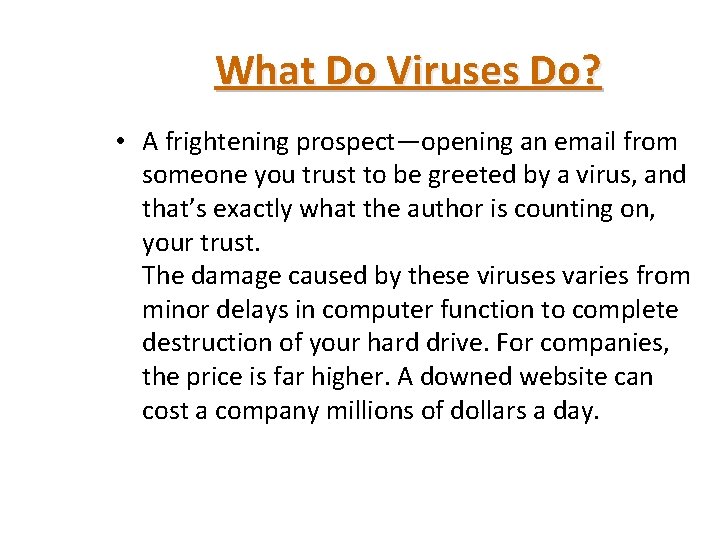 What Do Viruses Do?

• A frightening prospect—opening an email from someone you trust to be greeted by a virus, and that's exactly what the author is counting on, your trust.
The damage caused by these viruses varies from minor delays in computer function to complete destruction of your hard drive. For companies, the price is far higher. A downed website can cost a company millions of dollars a day.